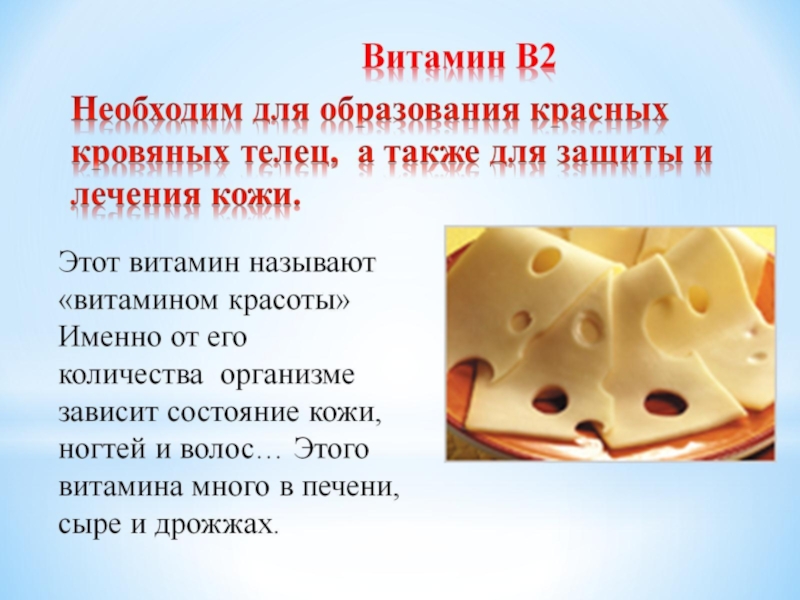 Витамин В2

Необходим для образования красных кровяных телец, а также для защиты и лечения кожи.

Этот витамин называют «витамином красоты» Именно от его количества организме зависит состояние кожи, ногтей и волос… Этого витамина много в печени, сыре и дрожжах.